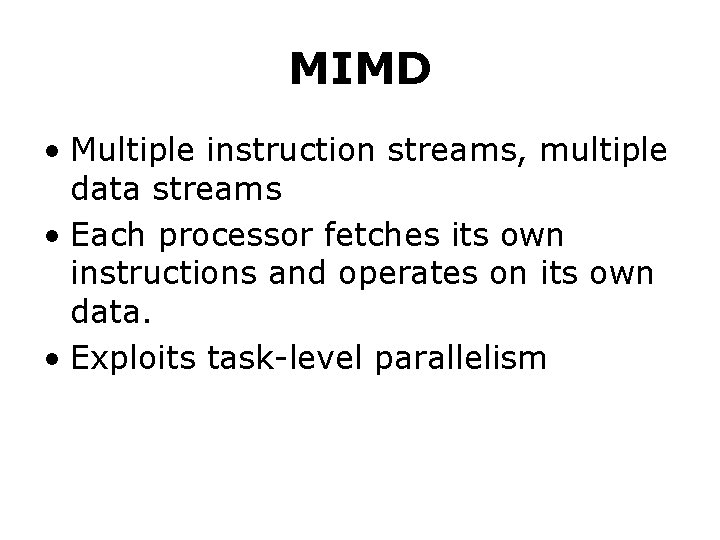 MIMD

• Multiple instruction streams, multiple data streams
• Each processor fetches its own instructions and operates on its own data.
• Exploits task-level parallelism